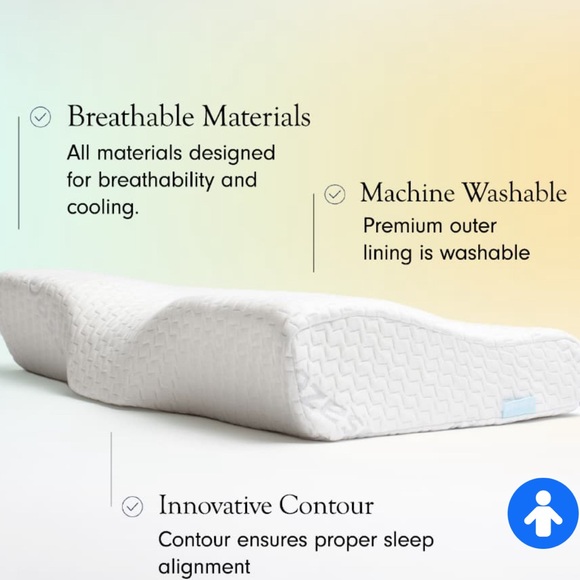 Breathable Materials
All materials designed for breathability and cooling.

Machine Washable
Premium outer lining is washable

Innovative Contour
Contour ensures proper sleep alignment